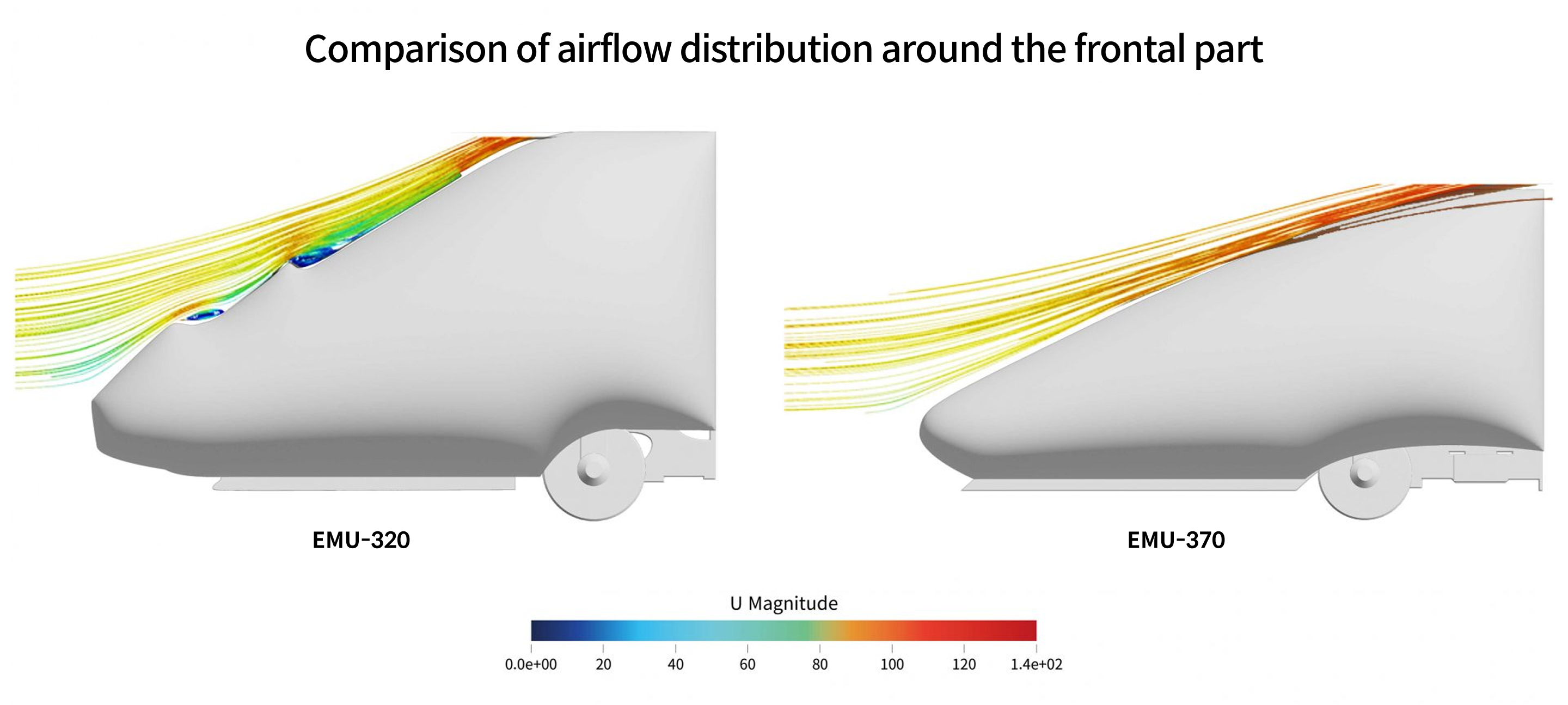 Comparison of airflow distribution around the frontal part

EMU-320

EMU-370

U Magnitude

0.0e+00 20 40 60 80 100 120 1.4e+02